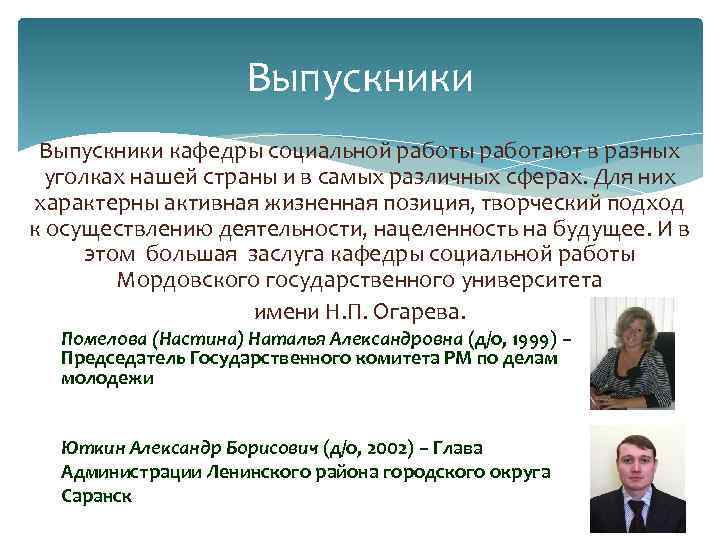 Выпускники

Выпускники кафедры социальной работы работают в разных уголках нашей страны и в самых различных сферах. Для них характерны активная жизненная позиция, творческий подход к осуществлению деятельности, нацеленность на будущее. И в этом большая заслуга кафедры социальной работы Мордовского государственного университета имени Н.П. Огарева.

Помелова (Настина) Наталья Александровна (д/о, 1999) – Председатель Государственного комитета РМ по делам молодежи

Юткин Александр Борисович (д/о, 2002) – Глава Администрации Ленинского района городского округа Саранск